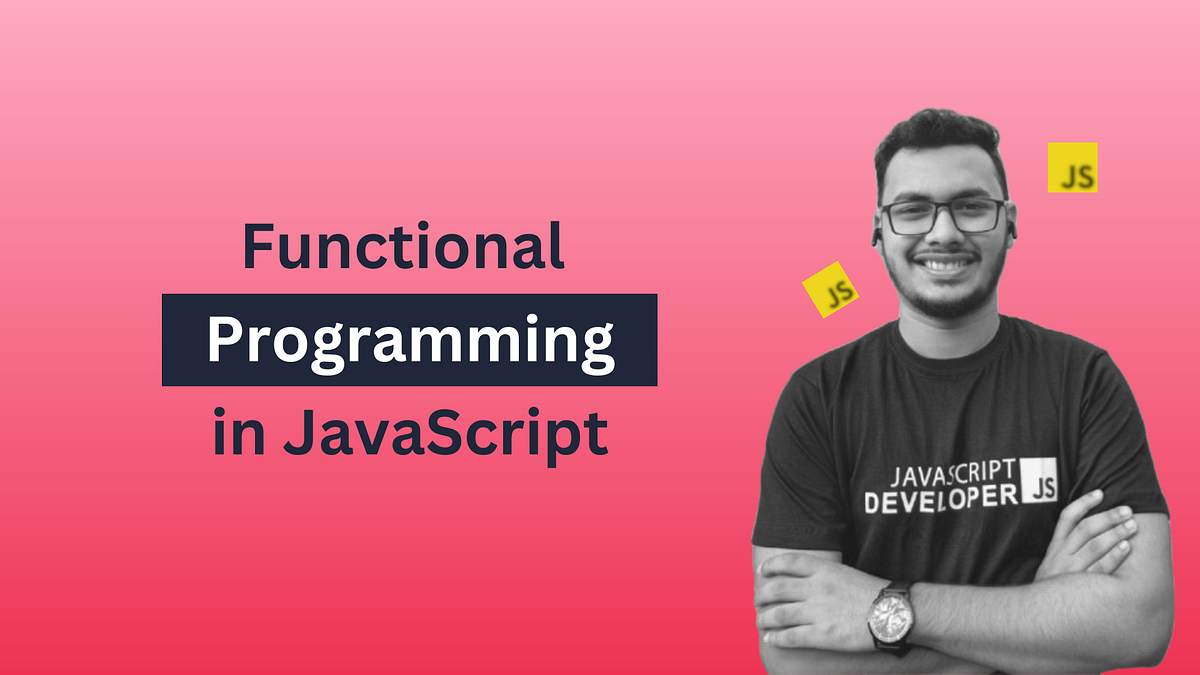 Functional
Programming
in JavaScript

JS

JS

JAVASCRIPT
DEVELOPER JS